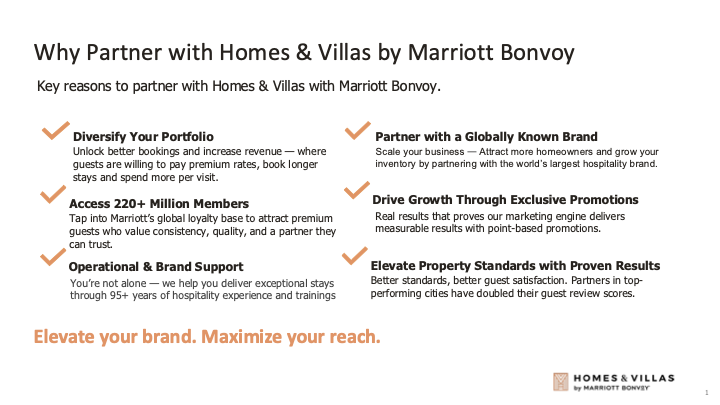 Why Partner with Homes & Villas by Marriott Bonvoy

Key reasons to partner with Homes & Villas with Marriott Bonvoy.

Diversify Your Portfolio
Unlock better bookings and increase revenue — where guests are willing to pay premium rates, book longer stays and spend more per visit.

Access 220+ Million Members
Tap into Marriott's global loyalty base to attract premium guests who value consistency, quality, and a partner they can trust.

Operational & Brand Support
You're not alone — we help you deliver exceptional stays through 95+ years of hospitality experience and trainings

Partner with a Globally Known Brand
Scale your business — Attract more homeowners and grow your inventory by partnering with the world's largest hospitality brand.

Drive Growth Through Exclusive Promotions
Real results that proves our marketing engine delivers measurable results with point-based promotions.

Elevate Property Standards with Proven Results
Better standards, better guest satisfaction. Partners in top-performing cities have doubled their guest review scores.

Elevate your brand. Maximize your reach.

HOMES & VILLAS by MARRIOTT BONVOY

1